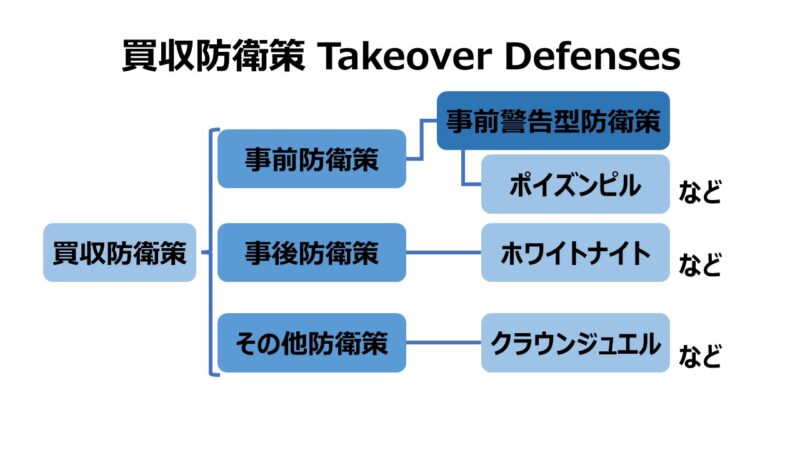 買収防衛策 Takeover Defenses

買収防衛策

事前防衛策

事前警告型防衛策

ポイズンピル など

事後防衛策

ホワイトナイト など

その他防衛策

クラウンジュエル など